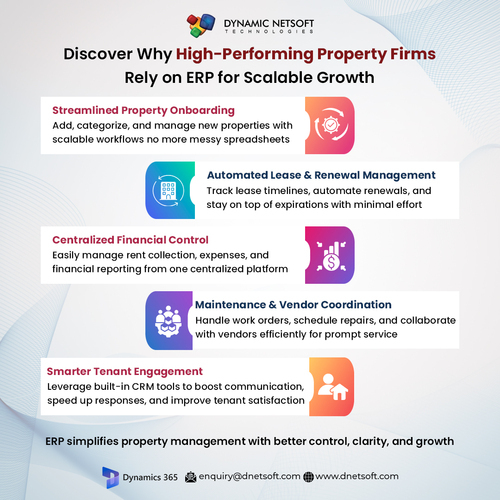 DYNAMIC NETSOFT
TECHNOLOGIES

Discover Why High-Performing Property Firms Rely on ERP for Scalable Growth

Streamlined Property Onboarding
Add, categorize, and manage new properties with scalable workflows no more messy spreadsheets

Automated Lease & Renewal Management
Track lease timelines, automate renewals, and stay on top of expirations with minimal effort

Centralized Financial Control
Easily manage rent collection, expenses, and financial reporting from one centralized platform

Maintenance & Vendor Coordination
Handle work orders, schedule repairs, and collaborate with vendors efficiently for prompt service

Smarter Tenant Engagement
Leverage built-in CRM tools to boost communication, speed up responses, and improve tenant satisfaction

ERP simplifies property management with better control, clarity, and growth

Dynamics 365 enquiry@dnetsoft.com www.dnetsoft.com